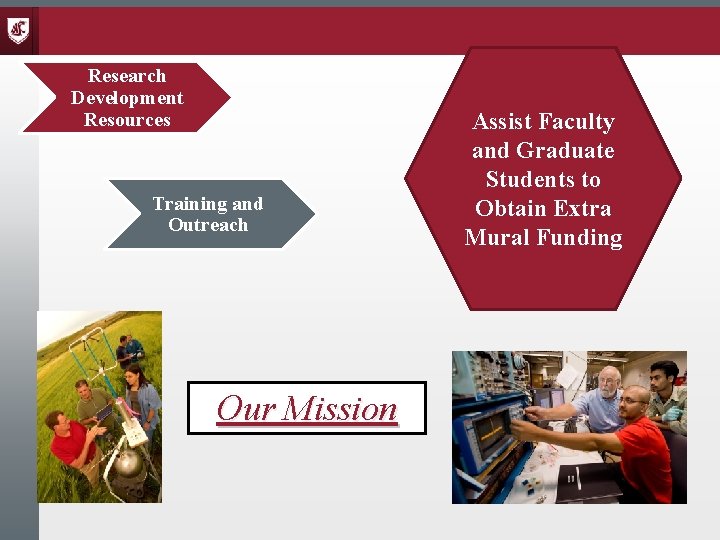 Research Development Resources

Training and Outreach

Assist Faculty and Graduate Students to Obtain Extra Mural Funding

Our Mission